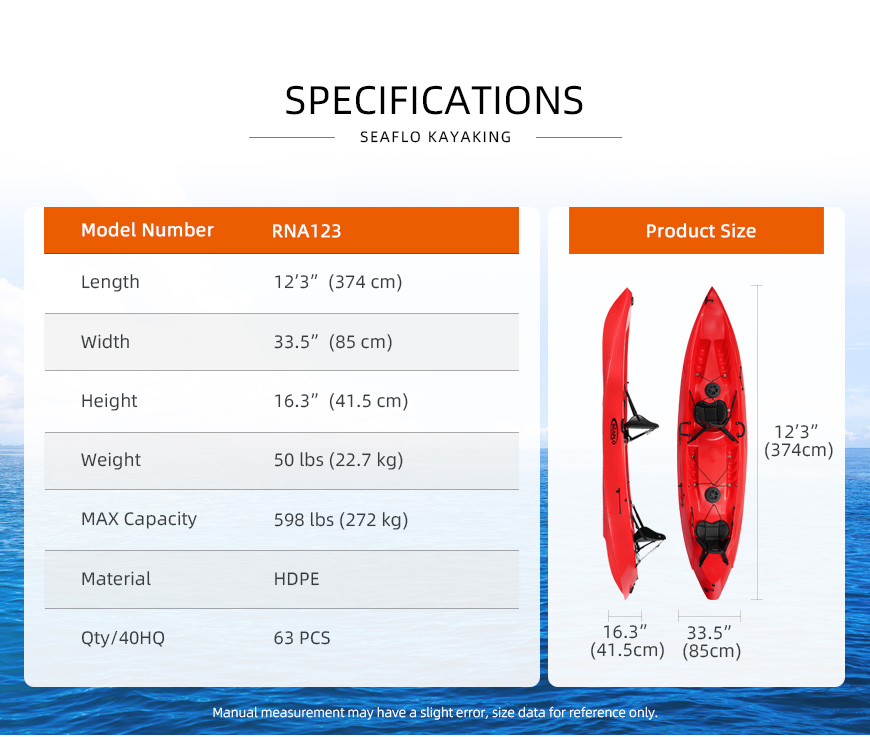 SPECIFICATIONS

SEAFLO KAYAKING

| Model Number | RNA123 |
|---|---|
| Length | 12’3” (374 cm) |
| Width | 33.5” (85 cm) |
| Height | 16.3” (41.5 cm) |
| Weight | 50 lbs (22.7 kg) |
| MAX Capacity | 598 lbs (272 kg) |
| Material | HDPE |
| Qty/40HQ | 63 PCS |

Product Size

12’3” (374cm)

16.3” (41.5cm)

33.5” (85cm)

Manual measurement may have a slight error, size data for reference only.